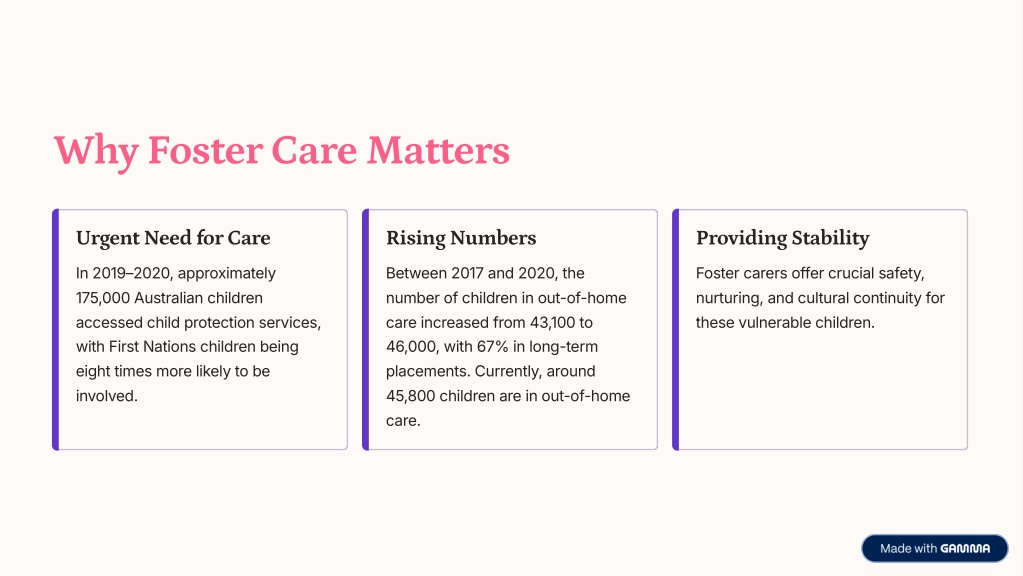 Why Foster Care Matters

Urgent Need for Care

In 2019–2020, approximately 175,000 Australian children accessed child protection services, with First Nations children being eight times more likely to be involved.

Rising Numbers

Between 2017 and 2020, the number of children in out-of-home care increased from 43,100 to 46,000, with 67% in long-term placements. Currently, around 45,800 children are in out-of-home care.

Providing Stability

Foster carers offer crucial safety, nurturing, and cultural continuity for these vulnerable children.

Made with GAMMA